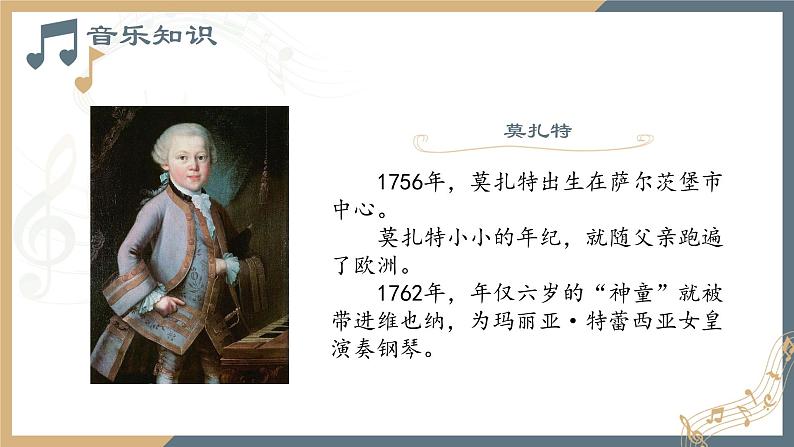 音乐知识

莫扎特

1756年，莫扎特出生在萨尔茨堡市中心。

莫扎特小小的年纪，就随父亲跑遍了欧洲。

1762年，年仅六岁的“神童”就被带进维也纳，为玛丽亚·特蕾西亚女皇演奏钢琴。